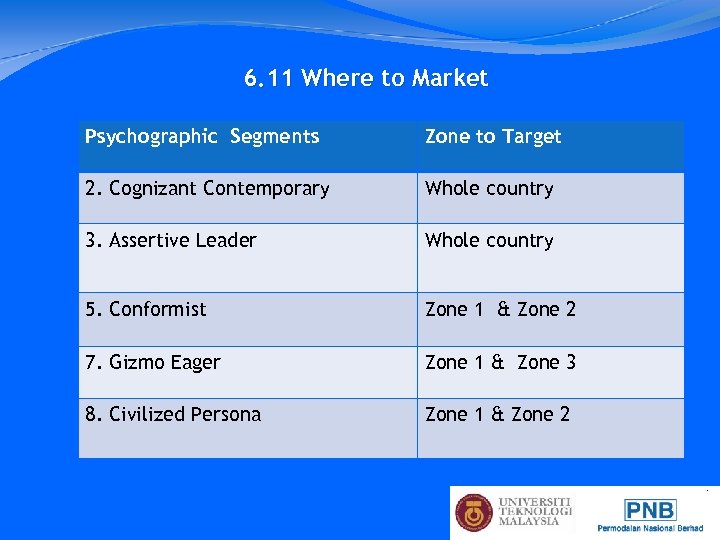 6.11 Where to Market

| Psychographic Segments | Zone to Target |
|---|---|
| 2. Cognizant Contemporary | Whole country |
| 3. Assertive Leader | Whole country |
| 5. Conformist | Zone 1 & Zone 2 |
| 7. Gizmo Eager | Zone 1 & Zone 3 |
| 8. Civilized Persona | Zone 1 & Zone 2 |

UNIVERSITI TEKNOLOGI MALAYSIA

PNB
Permodalan Nasional Berhad